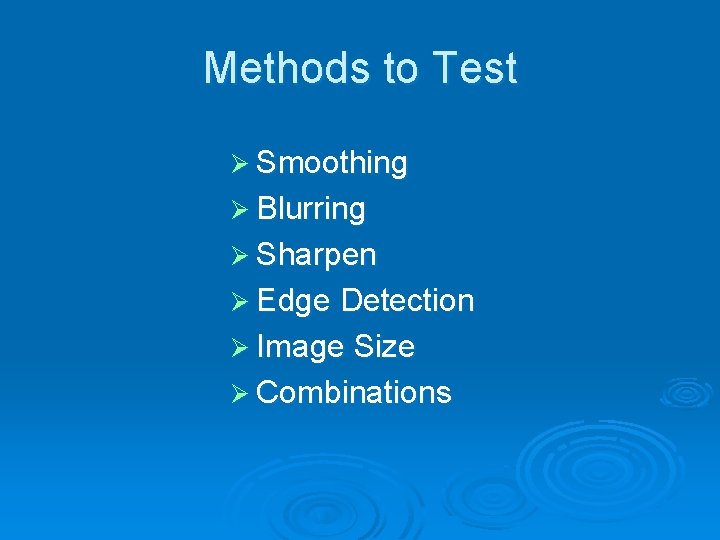 Methods to Test

➢ Smoothing
➢ Blurring
➢ Sharpen
➢ Edge Detection
➢ Image Size
➢ Combinations